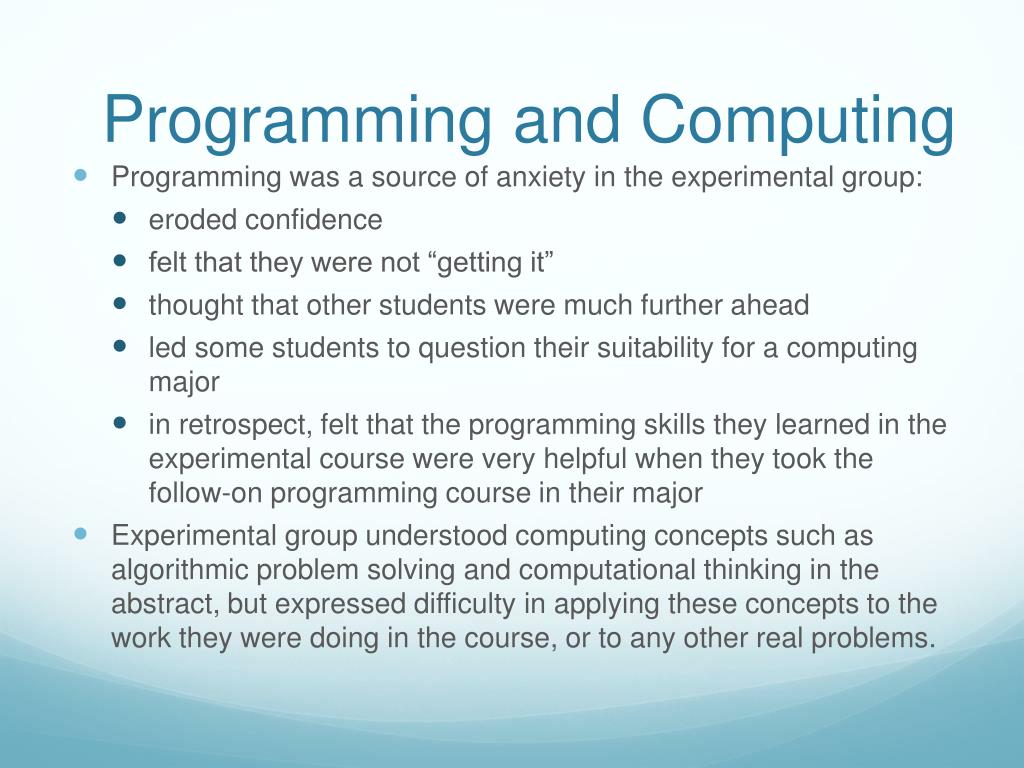 Programming and Computing

- Programming was a source of anxiety in the experimental group:
  - eroded confidence
  - felt that they were not “getting it”
  - thought that other students were much further ahead
  - led some students to question their suitability for a computing major
  - in retrospect, felt that the programming skills they learned in the experimental course were very helpful when they took the follow-on programming course in their major
- Experimental group understood computing concepts such as algorithmic problem solving and computational thinking in the abstract, but expressed difficulty in applying these concepts to the work they were doing in the course, or to any other real problems.